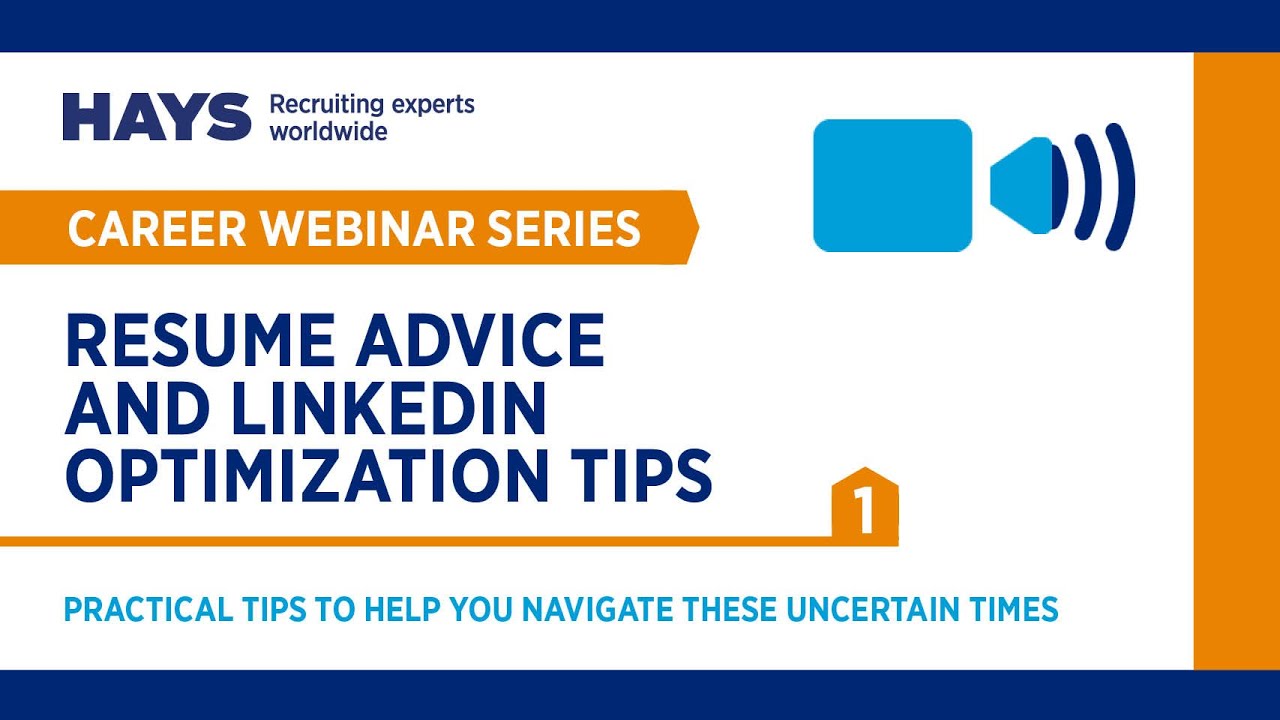 HAYS Recruiting experts worldwide

CAREER WEBINAR SERIES

RESUME ADVICE AND LINKEDIN OPTIMIZATION TIPS

1

PRACTICAL TIPS TO HELP YOU NAVIGATE THESE UNCERTAIN TIMES